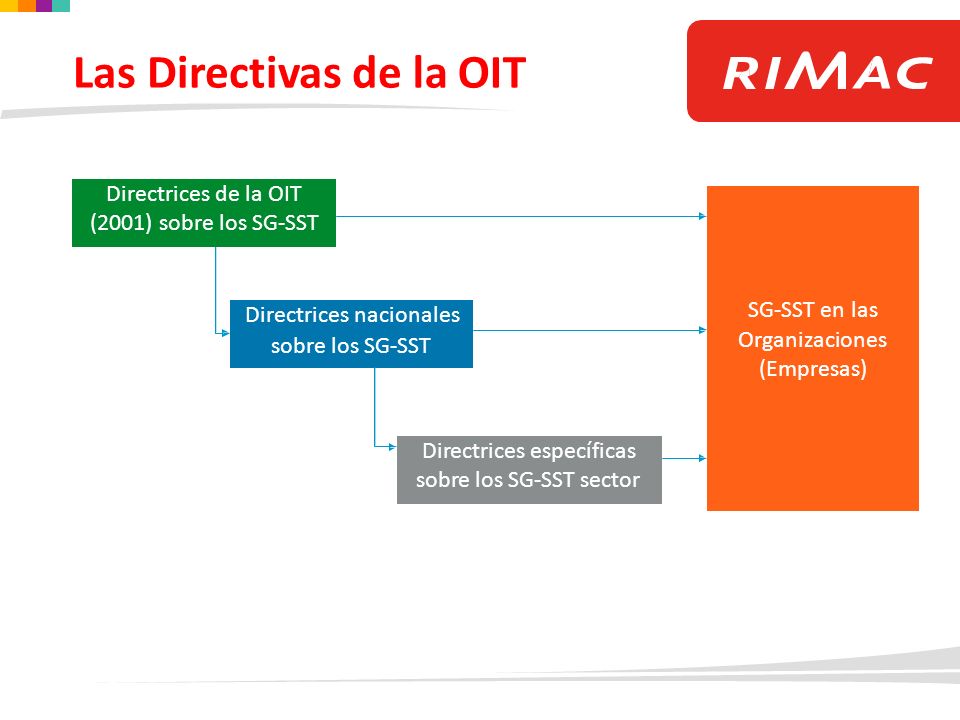 Las Directivas de la OIT

RIMAC

Directrices de la OIT (2001) sobre los SG-SST

Directrices nacionales sobre los SG-SST

Directrices específicas sobre los SG-SST sector

SG-SST en las Organizaciones (Empresas)